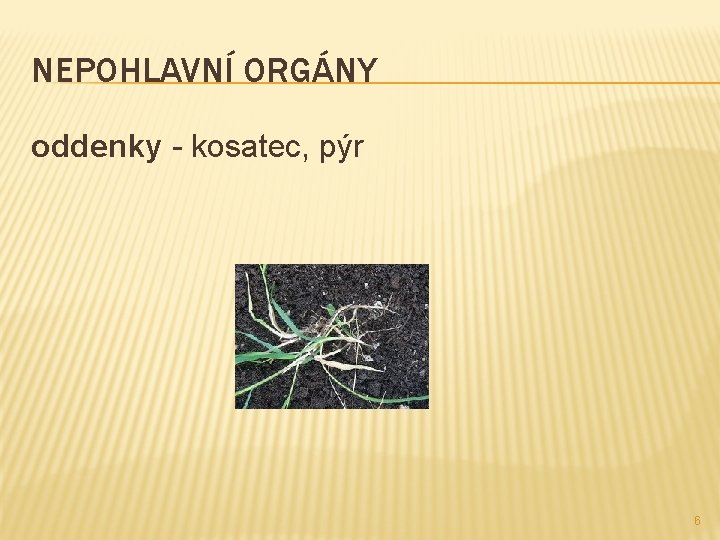 NEPOHLAVNÍ ORGÁNY

oddenky - kosatec, pýr

6